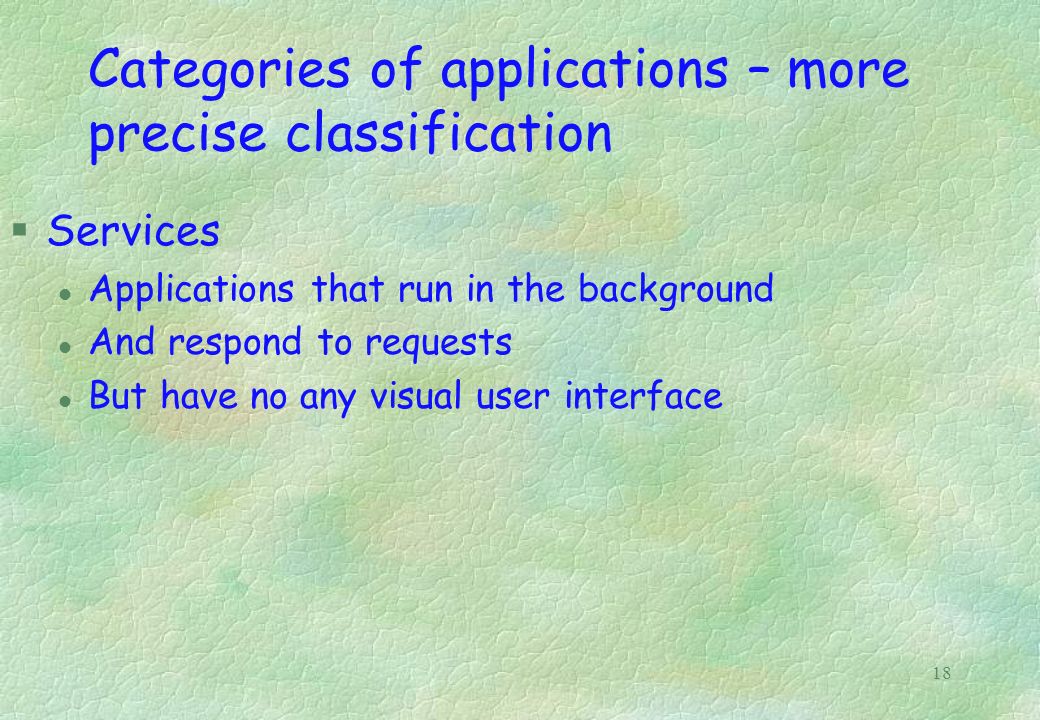 Categories of applications – more precise classification

§ Services

l Applications that run in the background

l And respond to requests

l But have no any visual user interface

18